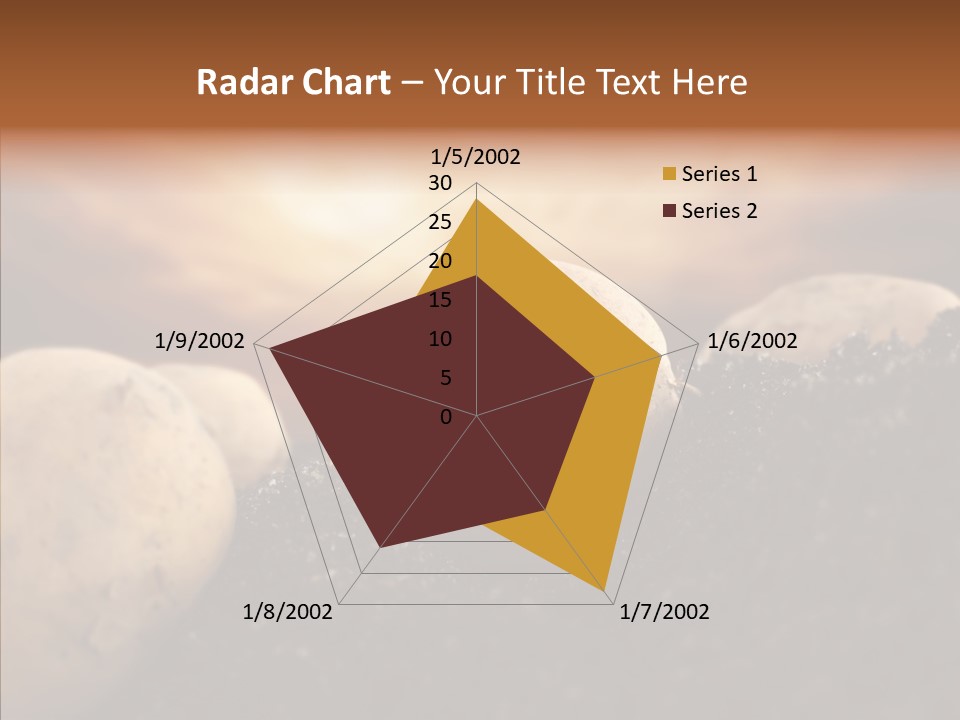 Radar Chart – Your Title Text Here

1/5/2002
30
25
20
15
10
5
0
1/6/2002
1/7/2002
1/8/2002
1/9/2002

Series 1
Series 2